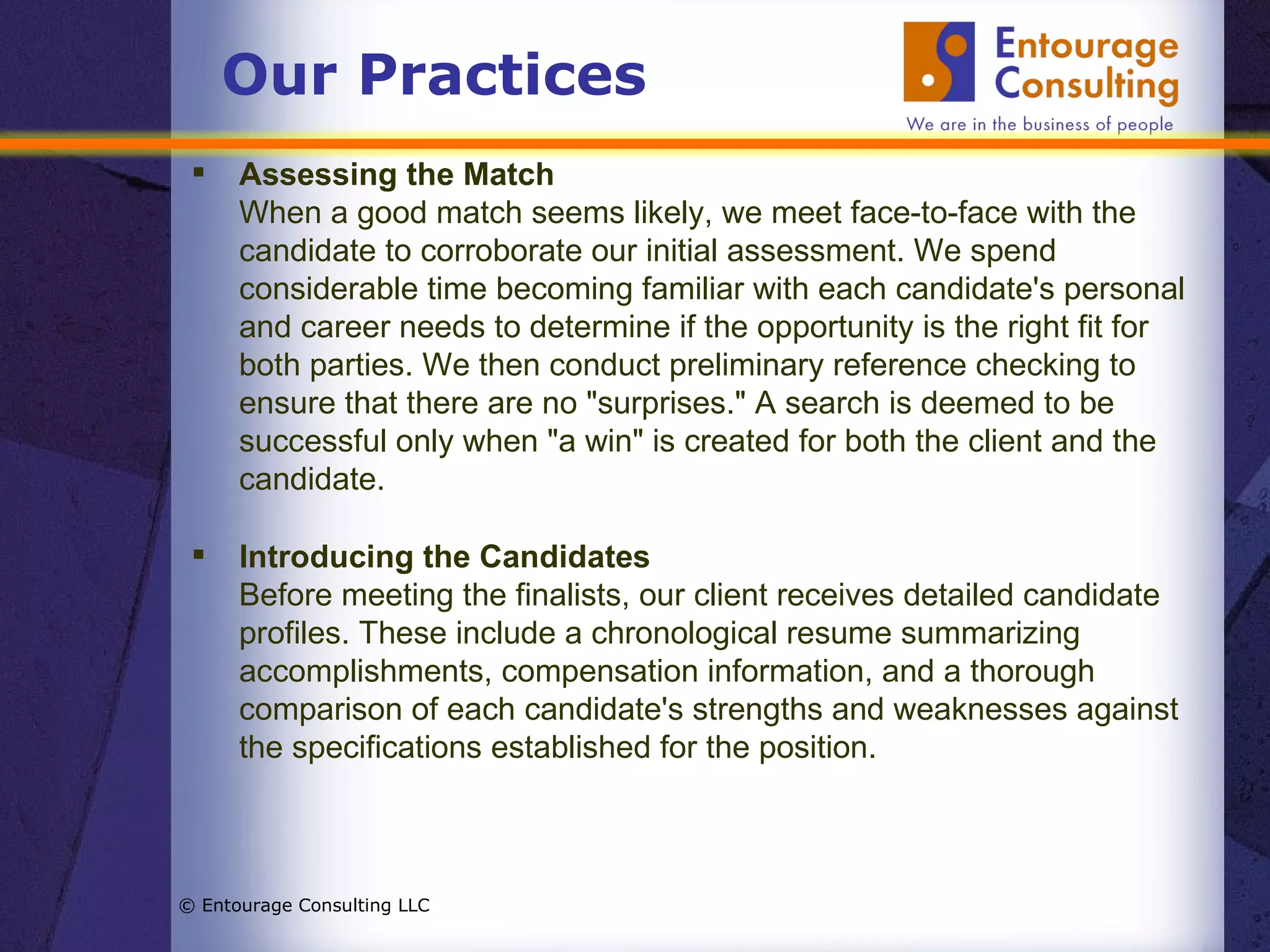 Our Practices

Entourage Consulting
We are in the business of people

▪ Assessing the Match
When a good match seems likely, we meet face-to-face with the candidate to corroborate our initial assessment. We spend considerable time becoming familiar with each candidate's personal and career needs to determine if the opportunity is the right fit for both parties. We then conduct preliminary reference checking to ensure that there are no "surprises." A search is deemed to be successful only when "a win" is created for both the client and the candidate.

▪ Introducing the Candidates
Before meeting the finalists, our client receives detailed candidate profiles. These include a chronological resume summarizing accomplishments, compensation information, and a thorough comparison of each candidate's strengths and weaknesses against the specifications established for the position.

© Entourage Consulting LLC